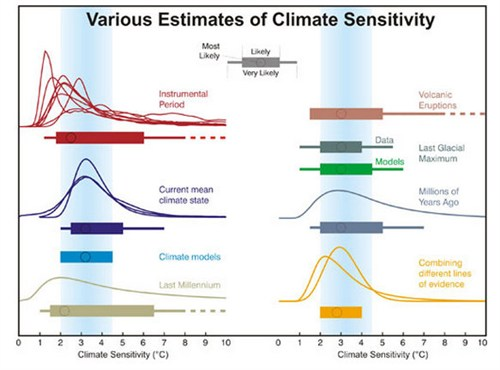 Various Estimates of Climate Sensitivity

Most Likely

Likely

Very Likely

Instrumental Period

Current mean climate state

Climate models

Last Millennium

0 1 2 3 4 5 6 7 8 9 10

Climate Sensitivity (°C)

Volcanic Eruptions

Data

Last Glacial Maximum

Models

Millions of Years Ago

Combining different lines of evidence

0 1 2 3 4 5 6 7 8 9 10

Climate Sensitivity (°C)